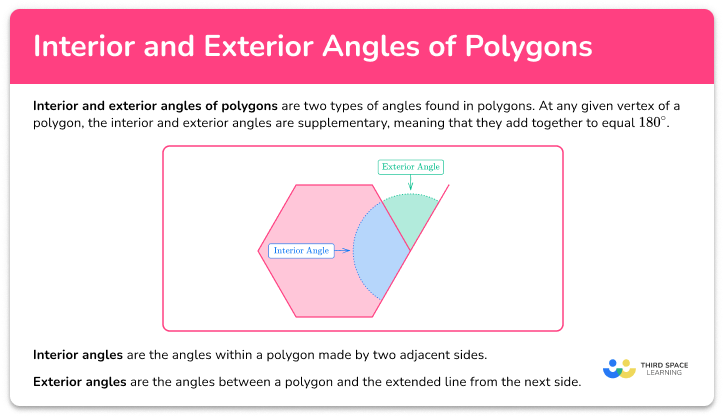 Interior and Exterior Angles of Polygons

Interior and exterior angles of polygons are two types of angles found in polygons. At any given vertex of a polygon, the interior and exterior angles are supplementary, meaning that they add together to equal $180^\circ$.

Exterior Angle

Interior Angle

Interior angles are the angles within a polygon made by two adjacent sides.

Exterior angles are the angles between a polygon and the extended line from the next side.

THIRD SPACE LEARNING